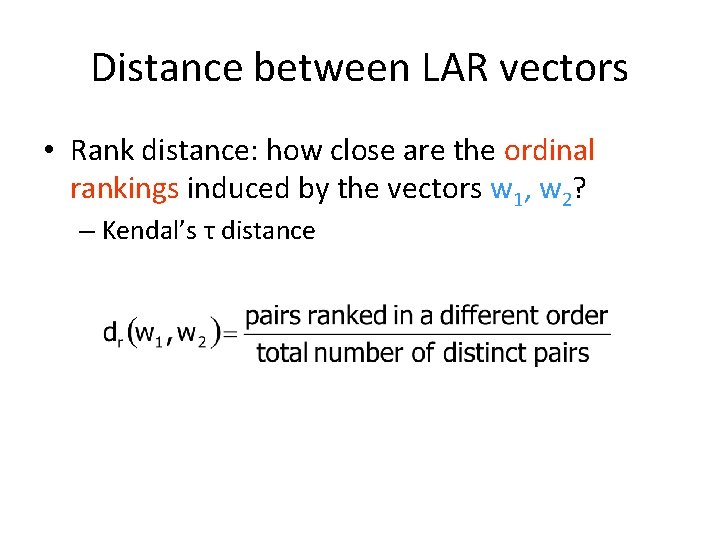 Distance between LAR vectors

• Rank distance: how close are the ordinal rankings induced by the vectors $w_1$, $w_2$?
– Kendal's τ distance

$d_r(w_1, w_2) = \frac{\text{pairs ranked in a different order}}{\text{total number of distinct pairs}}$